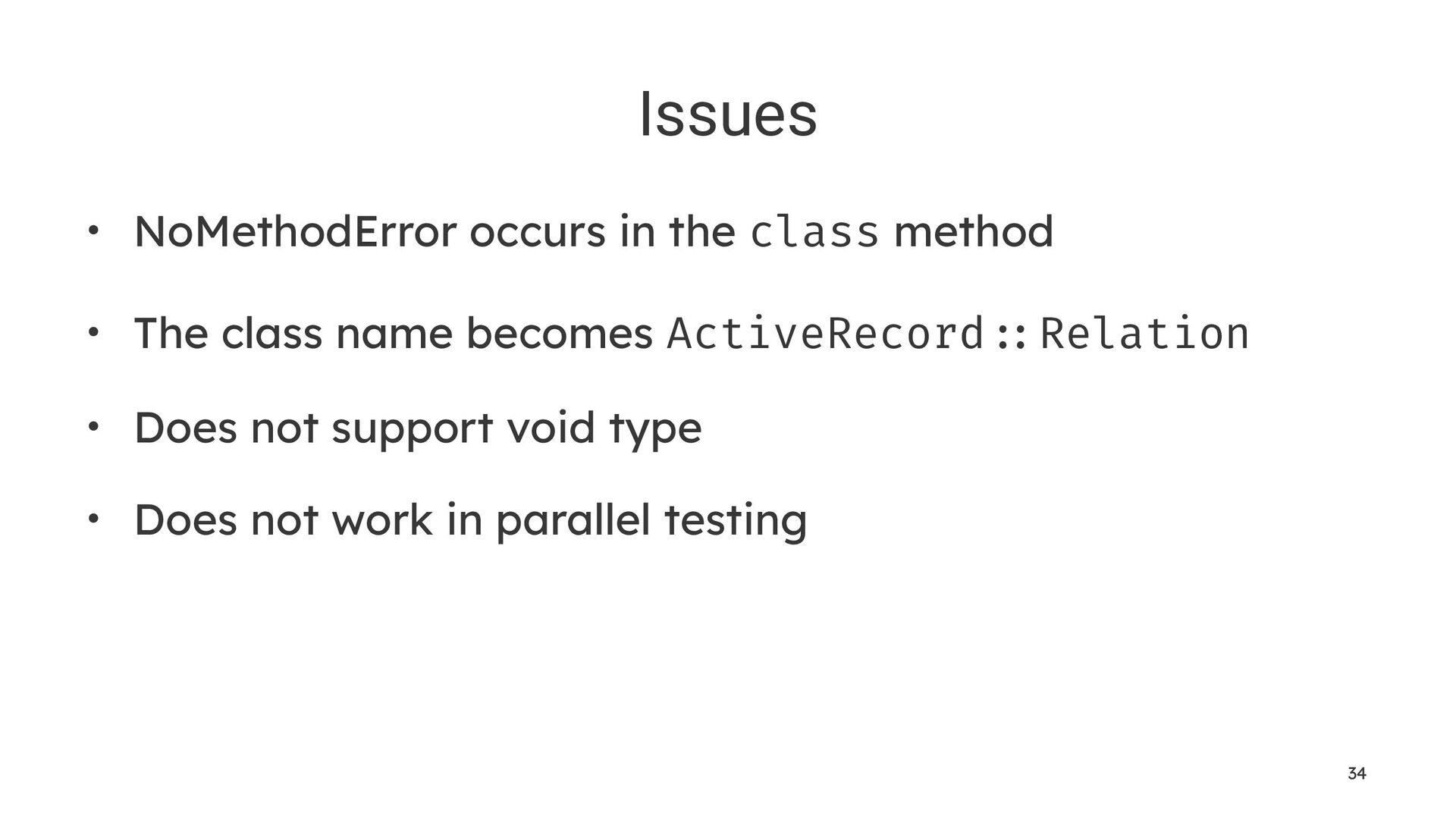 Issues

• NoMethodError occurs in the class method

• The class name becomes ActiveRecord::Relation

• Does not support void type

• Does not work in parallel testing

34